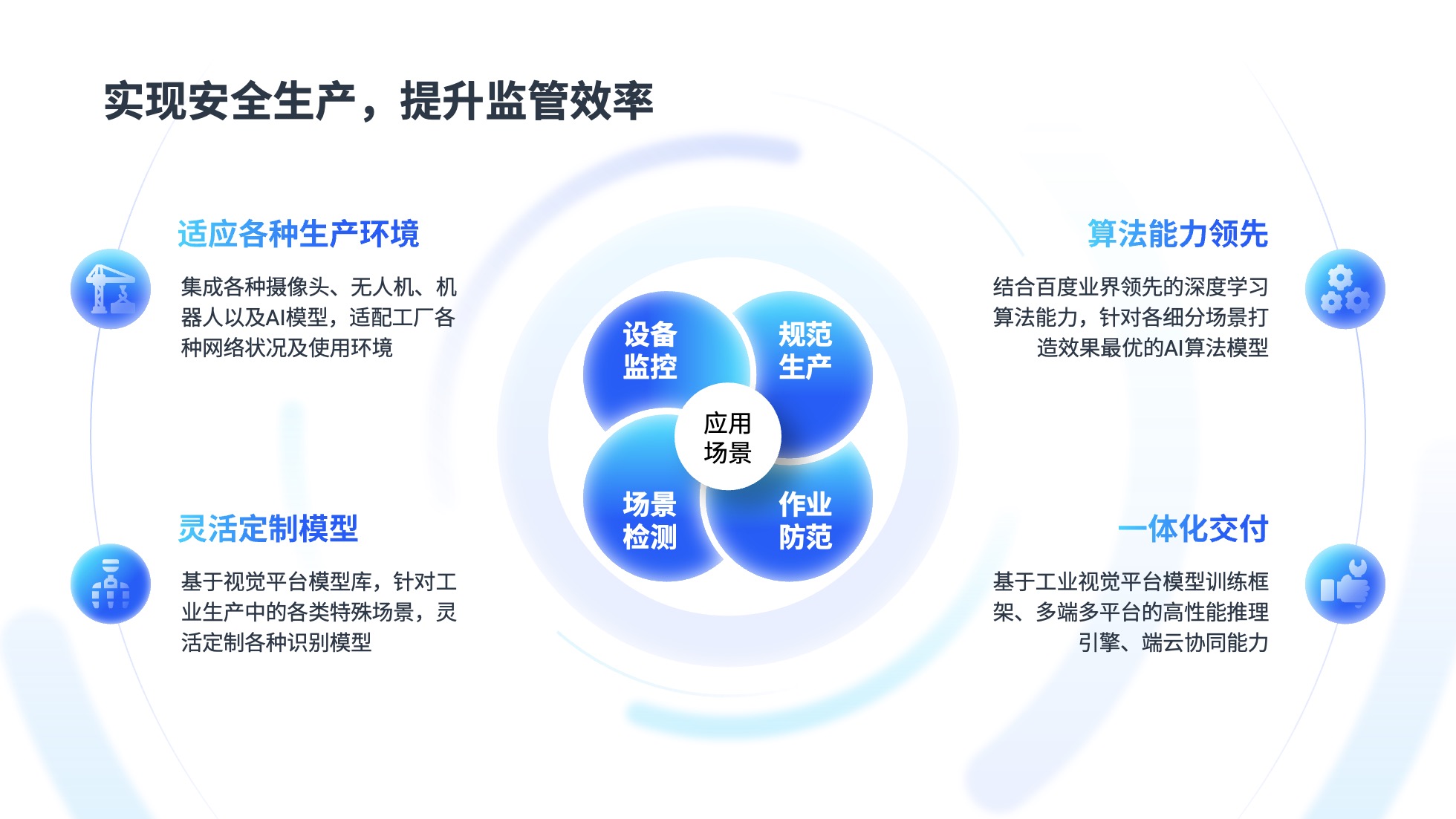 实现安全生产，提升监管效率

适应各种生产环境

集成各种摄像头、无人机、机器人以及AI模型，适配工厂各种网络状况及使用环境

灵活定制模型

基于视觉平台模型库，针对工业生产中的各类特殊场景，灵活定制各种识别模型

设备监控

规范生产

应用场景

场景检测

作业防范

算法能力领先

结合百度业界领先的深度学习算法能力，针对各细分场景打造效果最优的AI算法模型

一体化交付

基于工业视觉平台模型训练框架、多端多平台的高性能推理引擎、端云协同能力